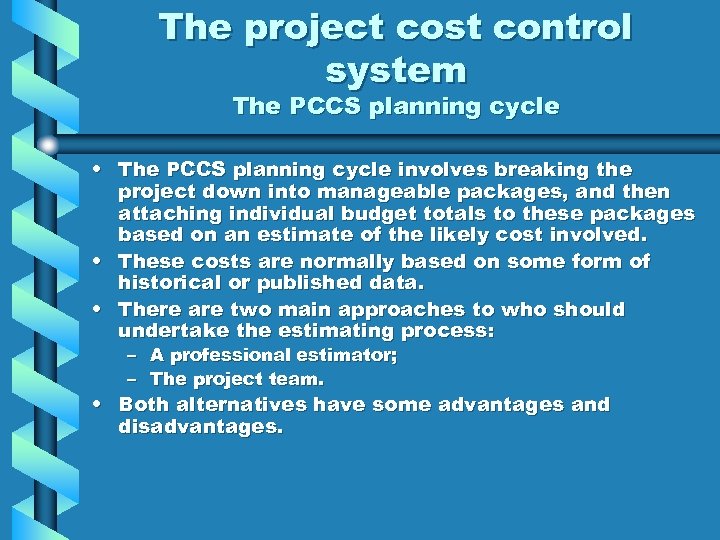 The project cost control system
The PCCS planning cycle

• The PCCS planning cycle involves breaking the project down into manageable packages, and then attaching individual budget totals to these packages based on an estimate of the likely cost involved.
• These costs are normally based on some form of historical or published data.
• There are two main approaches to who should undertake the estimating process:
– A professional estimator;
– The project team.
• Both alternatives have some advantages and disadvantages.